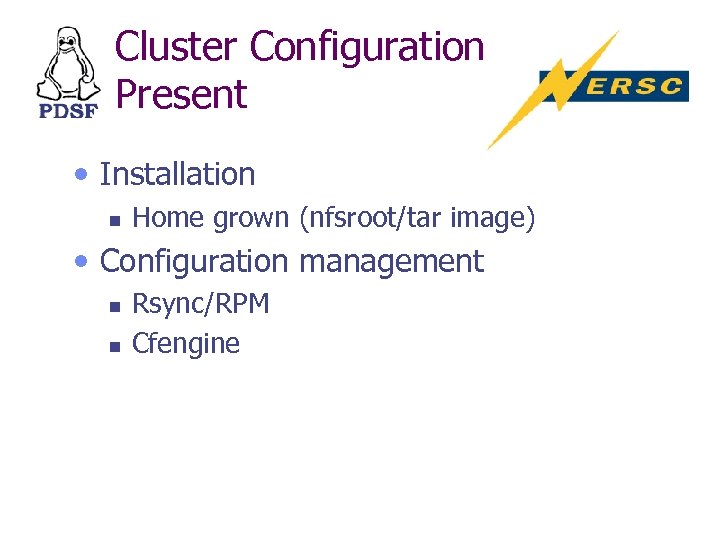 PDSF

Cluster Configuration Present

NERSC

• Installation
  ▪ Home grown (nfsroot/tar image)
• Configuration management
  ▪ Rsync/RPM
  ▪ Cfengine